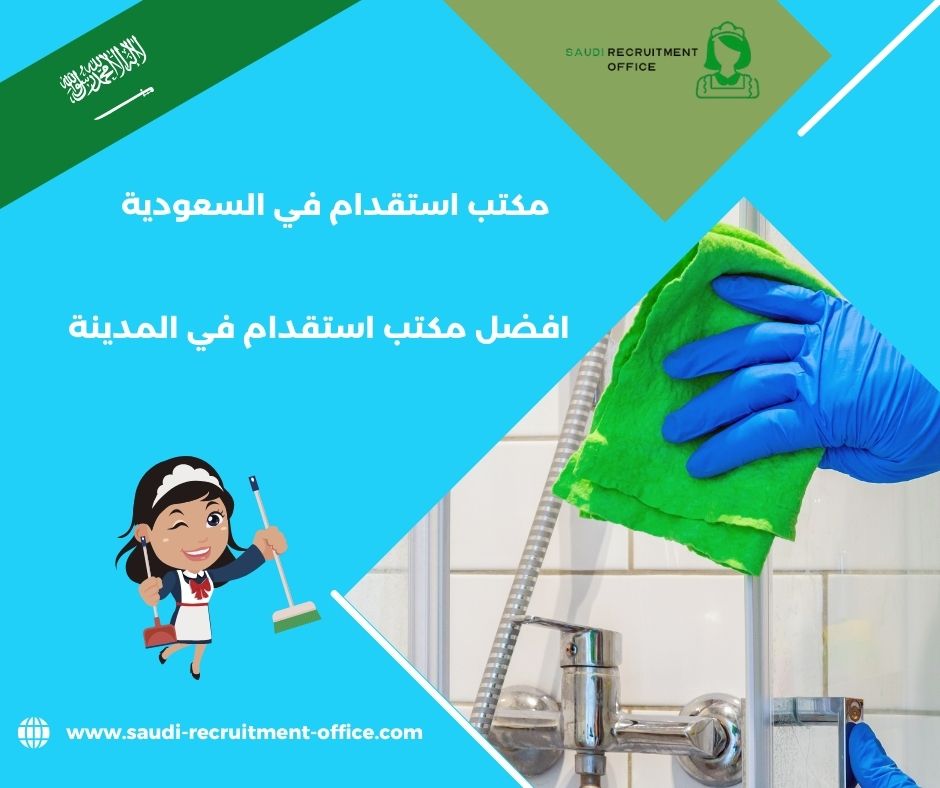 لا إله إلا الله محمد رسول الله

SAUDI RECRUITMENT OFFICE

مكتب استقدام في السعودية

افضل مكتب استقدام في المدينة

www.saudi-recruitment-office.com